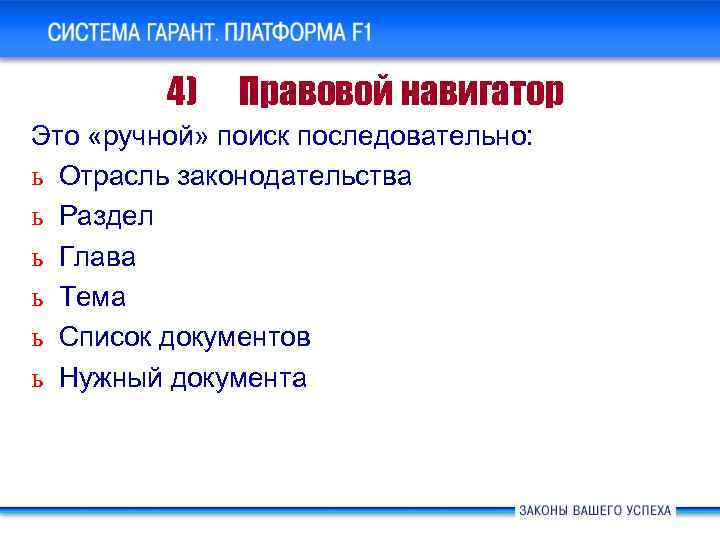 СИСТЕМА ГАРАНТ. ПЛАТФОРМА F1

4) Правовой навигатор

Это «ручной» поиск последовательно:

ь Отрасль законодательства
ь Раздел
ь Глава
ь Тема
ь Список документов
ь Нужный документа

ЗАКОНЫ ВАШЕГО УСПЕХА